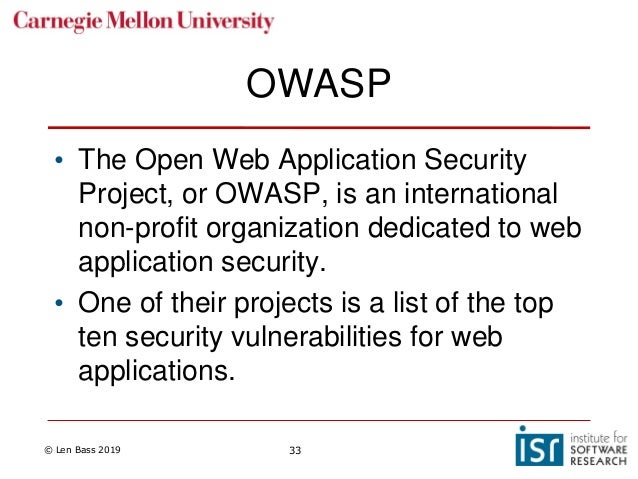 Carnegie Mellon University

OWASP

• The Open Web Application Security Project, or OWASP, is an international non-profit organization dedicated to web application security.

• One of their projects is a list of the top ten security vulnerabilities for web applications.

© Len Bass 2019

33

isr institute for SOFTWARE RESEARCH